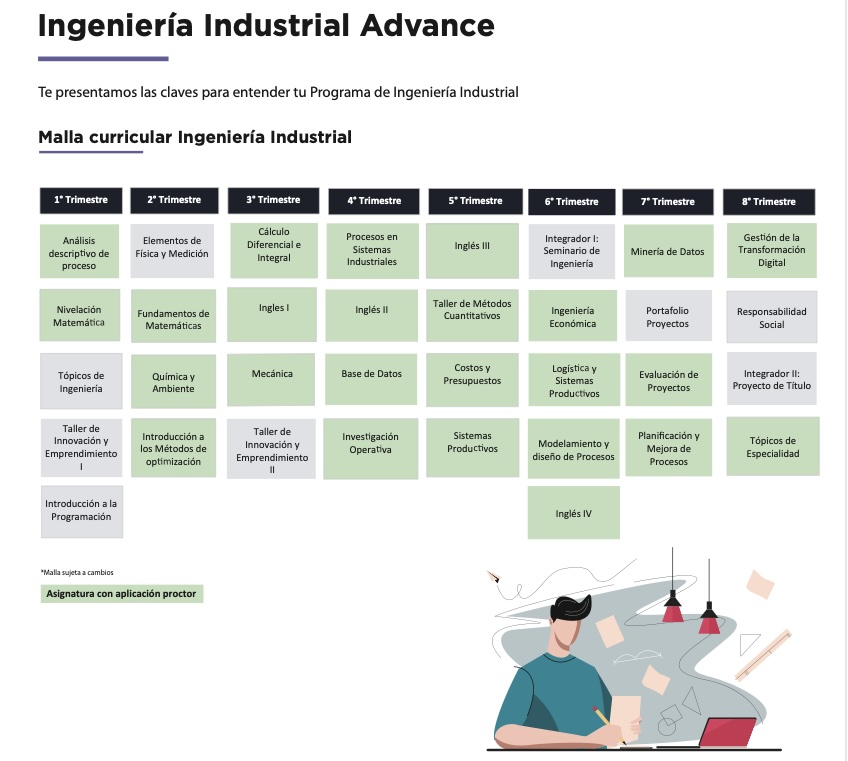 Ingeniería Industrial Advance

Te presentamos las claves para entender tu Programa de Ingeniería Industrial

Malla curricular Ingeniería Industrial

| 1° Trimestre | 2° Trimestre | 3° Trimestre | 4° Trimestre | 5° Trimestre | 6° Trimestre | 7° Trimestre | 8° Trimestre |
|---|---|---|---|---|---|---|---|
| Análisis descriptivo de proceso | Elementos de Física y Medición | Cálculo Diferencial e Integral | Procesos en Sistemas Industriales | Inglés III | Integrador I: Seminario de Ingeniería | Minería de Datos | Gestión de la Transformación Digital |
| Nivelación Matemática | Fundamentos de Matemáticas | Ingles I | Inglés II | Taller de Métodos Cuantitativos | Ingeniería Económica | Portafolio Proyectos | Responsabilidad Social |
| Tópicos de Ingeniería | Química y Ambiente | Mecánica | Base de Datos | Costos y Presupuestos | Logística y Sistemas Productivos | Evaluación de Proyectos | Integrador II: Proyecto de Título |
| Taller de Innovación y Emprendimiento I | Introducción a los Métodos de optimización | Taller de Innovación y Emprendimiento II | Investigación Operativa | Sistemas Productivos | Modelamiento y diseño de Procesos | Planificación y Mejora de Procesos | Tópicos de Especialidad |
| Introducción a la Programación | | | | | Inglés IV | | |

*Malla sujeta a cambios

Asignatura con aplicación proctor